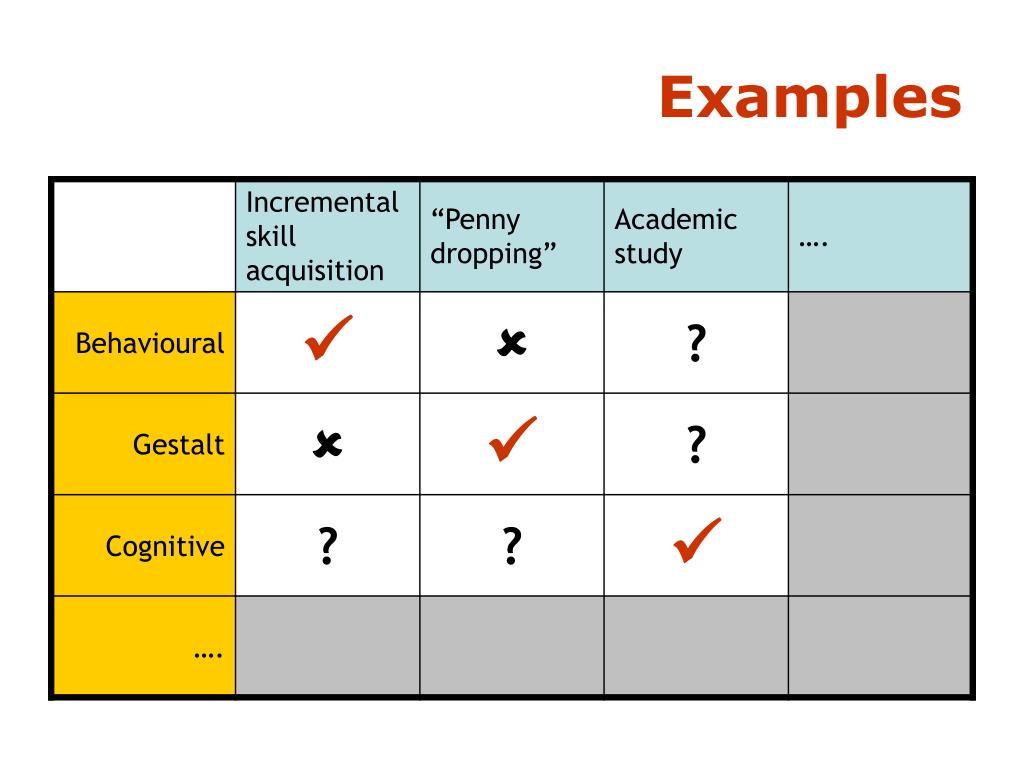 Examples

| | Incremental skill acquisition | “Penny dropping” | Academic study | …. |
|---|---|---|---|---|
| Behavioural | ✓ | ✗ | ? | |
| Gestalt | ✗ | ✓ | ? | |
| Cognitive | ? | ? | ✓ | |
| …. | | | | |